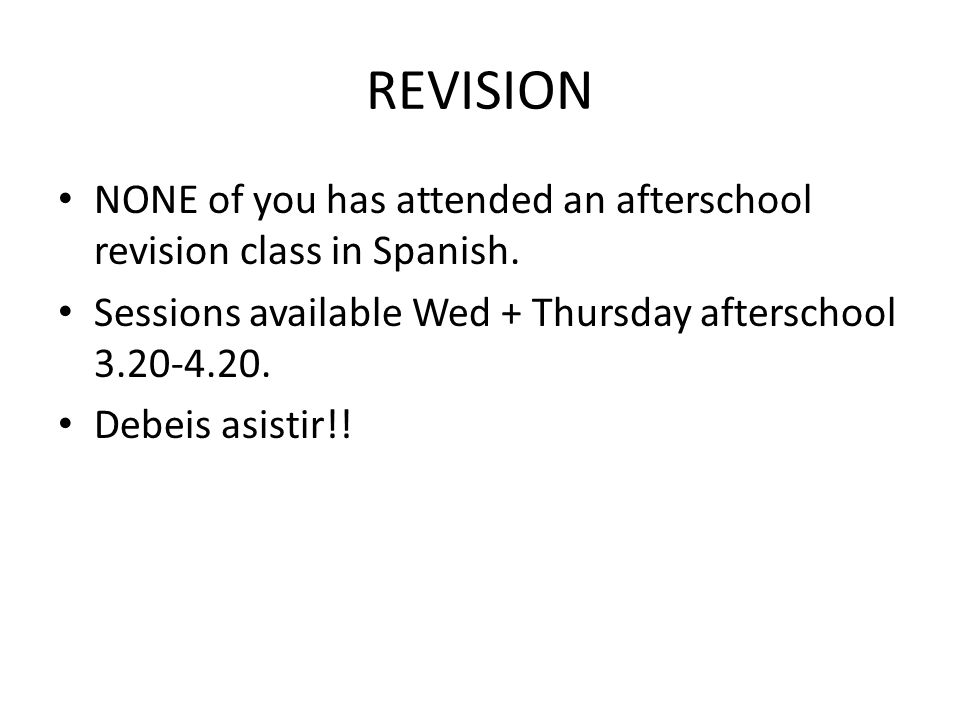 REVISION

• NONE of you has attended an afterschool revision class in Spanish.
• Sessions available Wed + Thursday afterschool 3.20-4.20.
• Debeis asistir!!